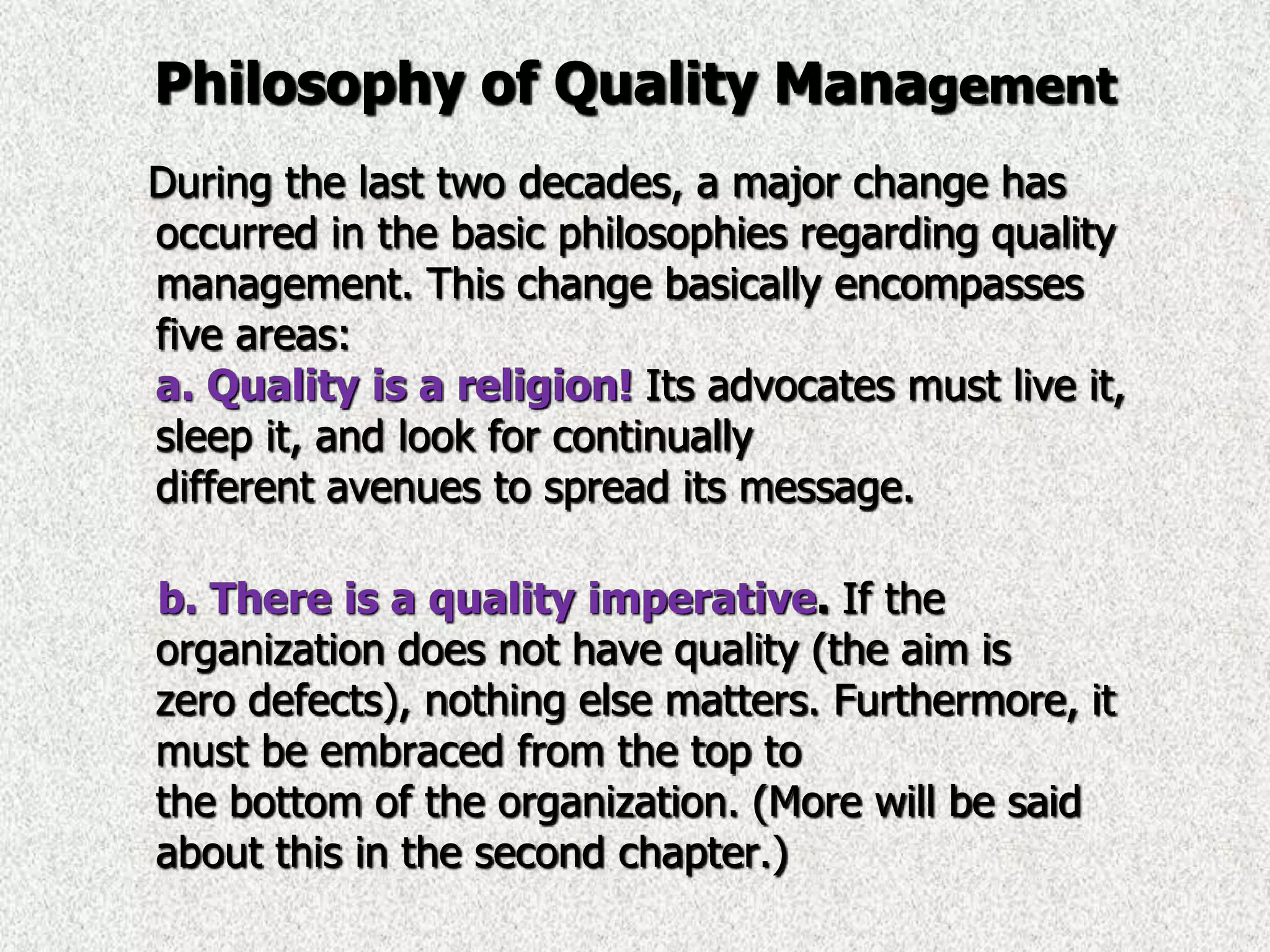 Philosophy of Quality Management

During the last two decades, a major change has occurred in the basic philosophies regarding quality management. This change basically encompasses five areas:
a. Quality is a religion! Its advocates must live it, sleep it, and look for continually different avenues to spread its message.

b. There is a quality imperative. If the organization does not have quality (the aim is zero defects), nothing else matters. Furthermore, it must be embraced from the top to the bottom of the organization. (More will be said about this in the second chapter.)